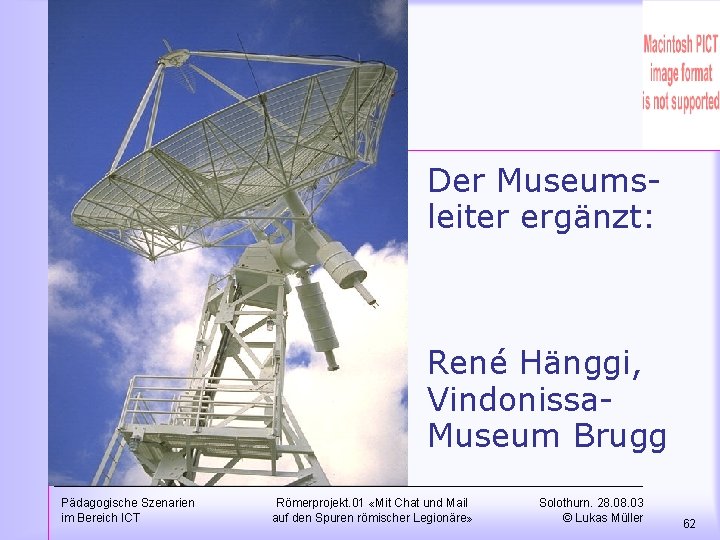 Macintosh PICT image format is not supported

Der Museumsleiter ergänzt:

René Hänggi, Vindonissa-Museum Brugg

Pädagogische Szenarien im Bereich ICT

Römerprojekt.01 «Mit Chat und Mail auf den Spuren römischer Legionäre»

Solothurn. 28.08.03 © Lukas Müller

62